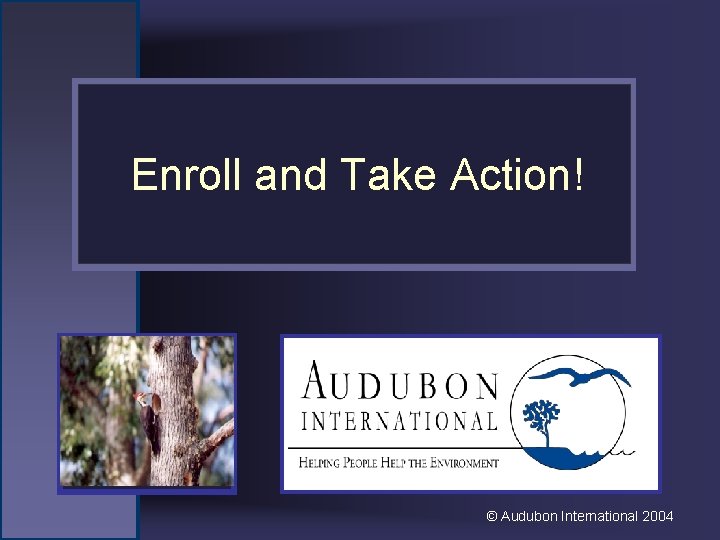 Enroll and Take Action!

AUDUBON
INTERNATIONAL

HELPING PEOPLE HELP THE ENVIRONMENT

© Audubon International 2004